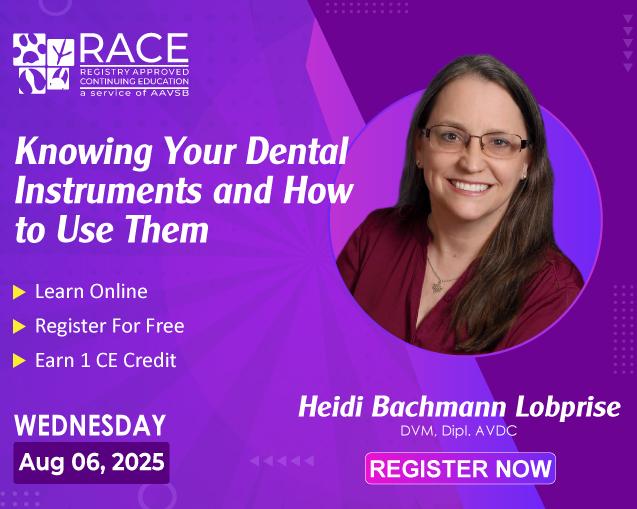 RACE
REGISTRY APPROVED CONTINUING EDUCATION
a service of AAVSB

Knowing Your Dental Instruments and How to Use Them

Learn Online
Register For Free
Earn 1 CE Credit

WEDNESDAY
Aug 06, 2025

Heidi Bachmann Lobprise
DVM, Dipl. AVDC

REGISTER NOW